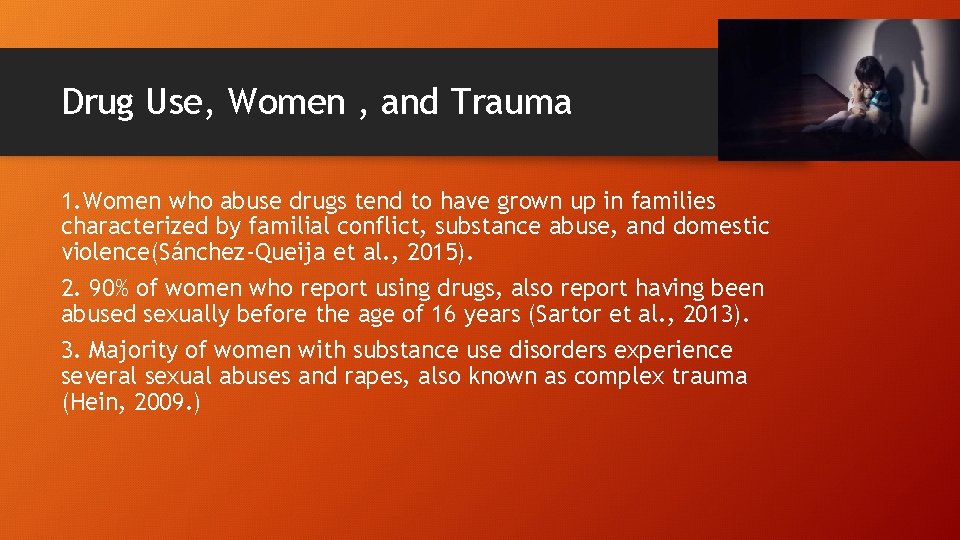 Drug Use, Women , and Trauma

1.Women who abuse drugs tend to have grown up in families characterized by familial conflict, substance abuse, and domestic violence(Sánchez-Queija et al., 2015).

2. 90% of women who report using drugs, also report having been abused sexually before the age of 16 years (Sartor et al., 2013).

3. Majority of women with substance use disorders experience several sexual abuses and rapes, also known as complex trauma (Hein, 2009.)